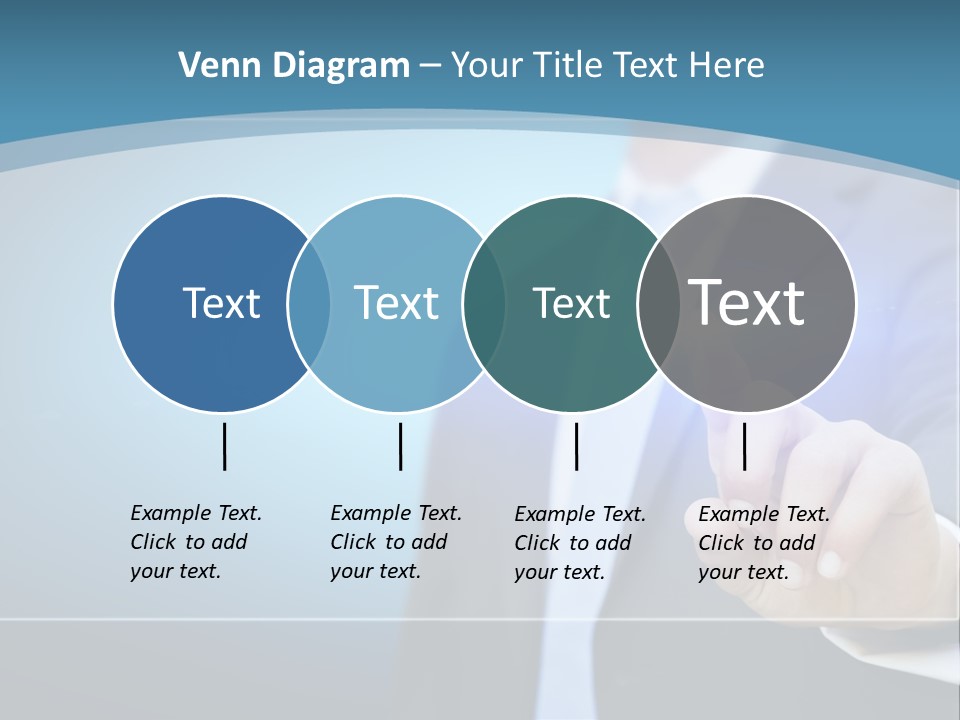 Venn Diagram – Your Title Text Here

Text

Text

Text

Text

Example Text. Click to add your text.

Example Text. Click to add your text.

Example Text. Click to add your text.

Example Text. Click to add your text.